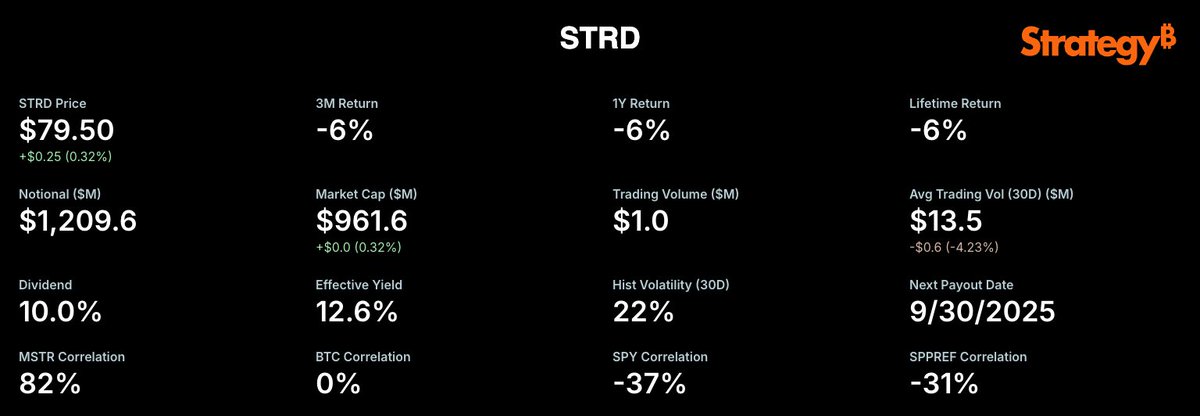 STRD

Strategy₿

STRD Price
$79.50
+$0.25 (0.32%)

3M Return
-6%

1Y Return
-6%

Lifetime Return
-6%

Notional ($M)
$1,209.6

Market Cap ($M)
$961.6
+$0.0 (0.32%)

Trading Volume ($M)
$1.0

Avg Trading Vol (30D) ($M)
$13.5
-$0.6 (-4.23%)

Dividend
10.0%

Effective Yield
12.6%

Hist Volatility (30D)
22%

Next Payout Date
9/30/2025

MSTR Correlation
82%

BTC Correlation
0%

SPY Correlation
-37%

SPPREF Correlation
-31%